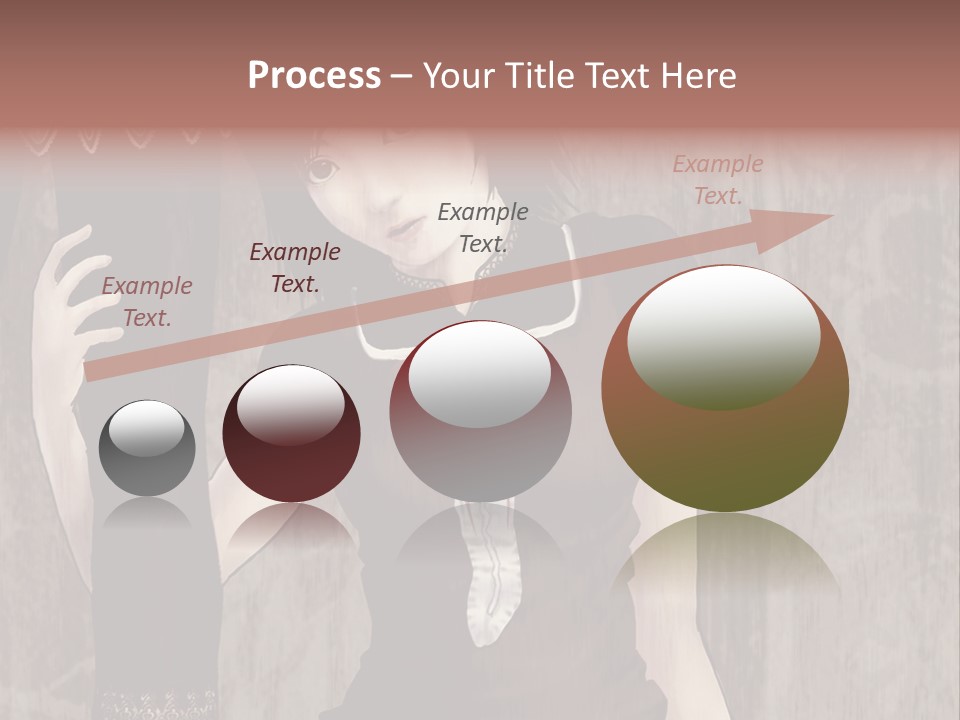 Process – Your Title Text Here

Example Text.

Example Text.

Example Text.

Example Text.